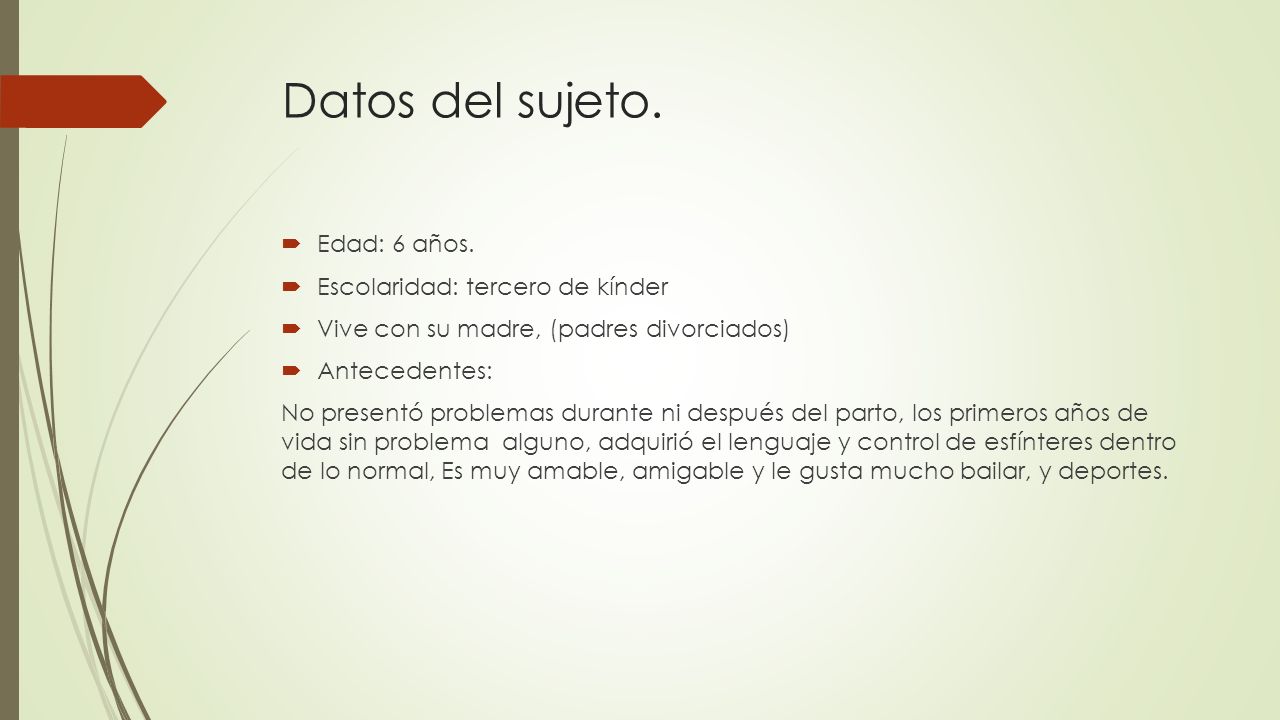 Datos del sujeto.

Edad: 6 años.

Escolaridad: tercero de kínder

Vive con su madre, (padres divorciados)

Antecedentes:

No presentó problemas durante ni después del parto, los primeros años de vida sin problema alguno, adquirió el lenguaje y control de esfínteres dentro de lo normal, Es muy amable, amigable y le gusta mucho bailar, y deportes.